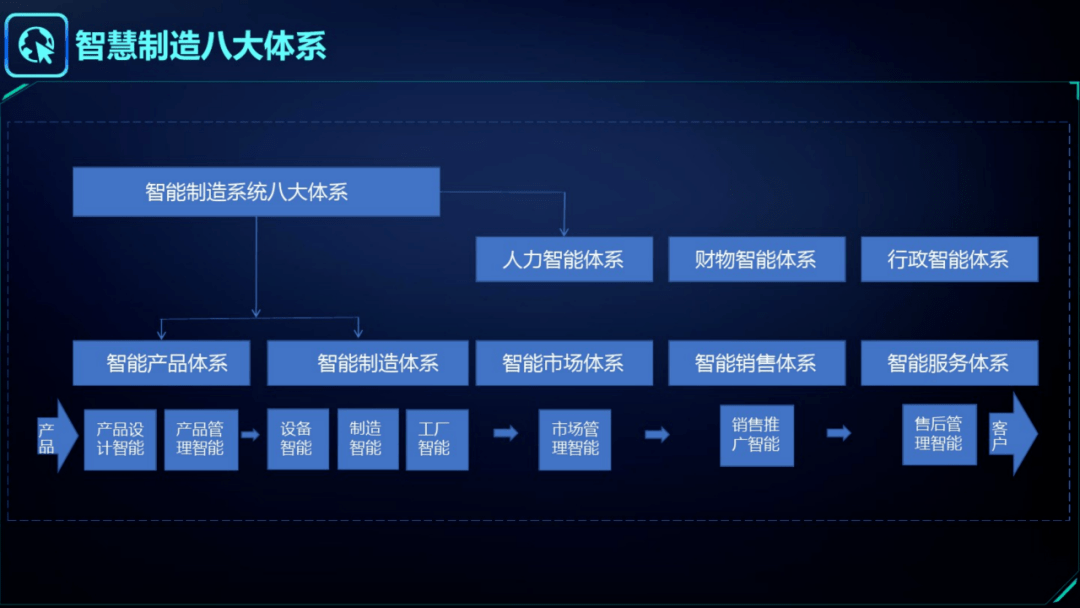 智慧制造八大体系

智能制造系统八大体系

人力智能体系 财物智能体系 行政智能体系

智能产品体系 智能制造体系 智能市场体系 智能销售体系 智能服务体系

产品 产品设计智能 产品管理智能 设备智能 制造智能 工厂智能 市场管理智能 销售推广智能 售后管理智能 客户